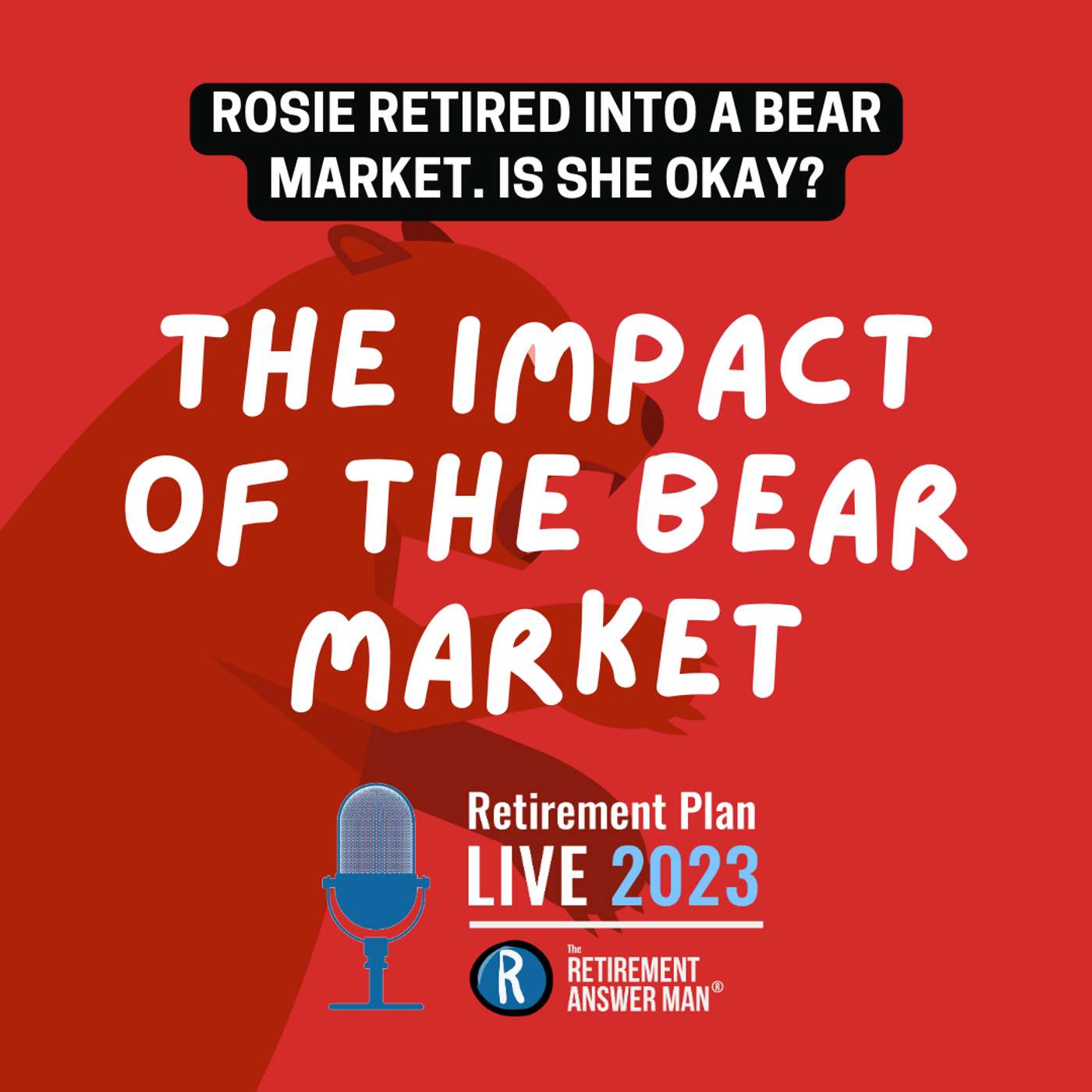 ROSIE RETIRED INTO A BEAR MARKET. IS SHE OKAY?

THE IMPACT OF THE BEAR MARKET

Retirement Plan
LIVE 2023

R
The
RETIREMENT
ANSWER MAN®